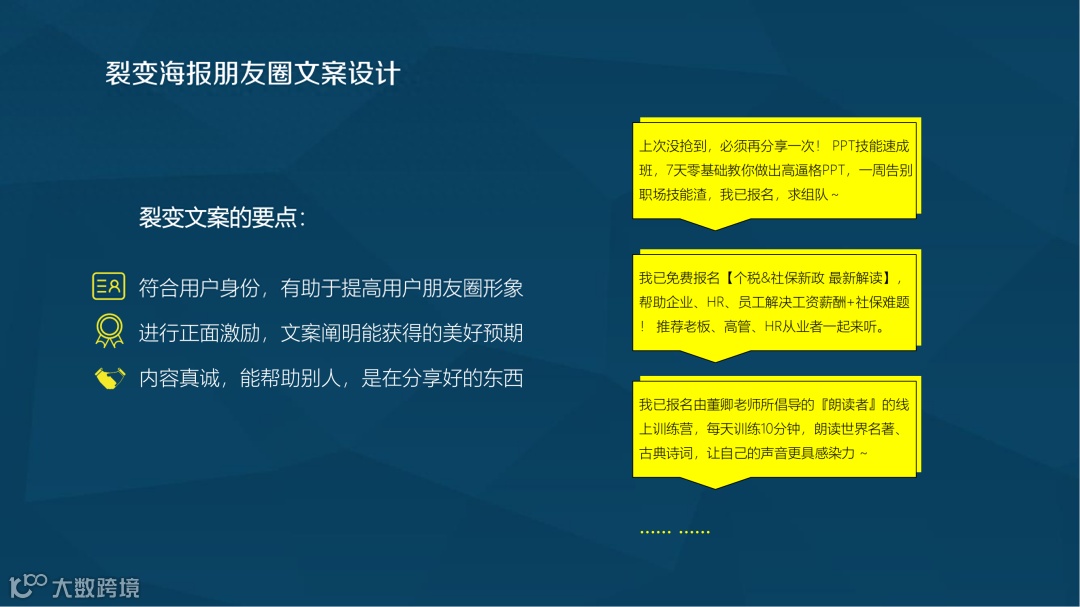 裂变海报朋友圈文案设计

裂变文案的要点：

符合用户身份，有助于提高用户朋友圈形象

进行正面激励，文案阐明能获得的美好预期

内容真诚，能帮助别人，是在分享好的东西

上次没抢到，必须再分享一次！ PPT技能速成班，7天零基础教你做出高逼格PPT，一周告别职场技能渣，我已报名，求组队～

我已免费报名【个税&社保新政 最新解读】，帮助企业、HR、员工解决工资薪酬+社保难题！ 推荐老板、高管、HR从业者一起来听。

我已报名由董卿老师所倡导的『朗读者』的线上训练营，每天训练10分钟，朗读世界名著、古典诗词，让自己的声音更具感染力～

…… ……

大数跨境